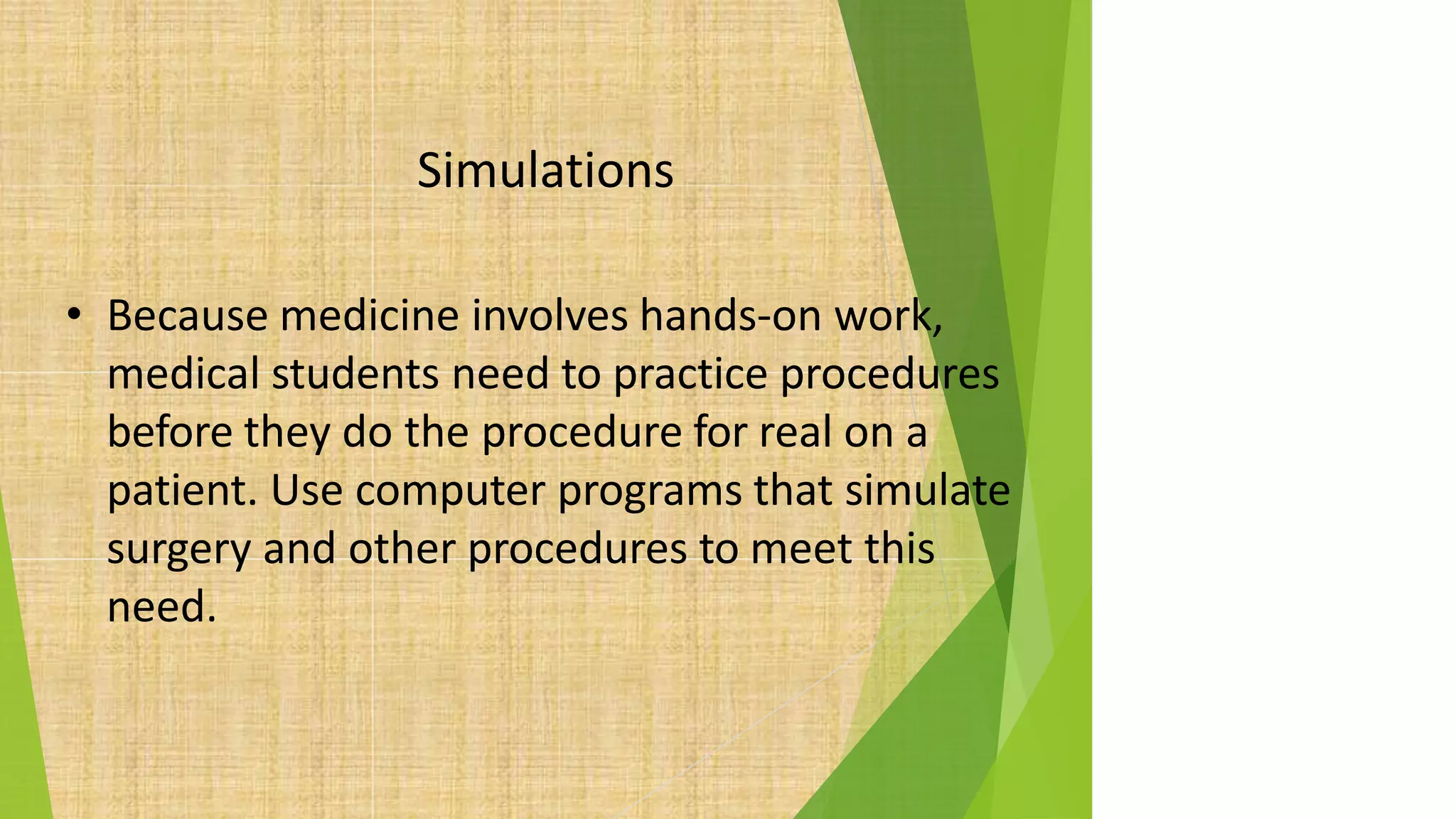 Simulations

• Because medicine involves hands-on work, medical students need to practice procedures before they do the procedure for real on a patient. Use computer programs that simulate surgery and other procedures to meet this need.